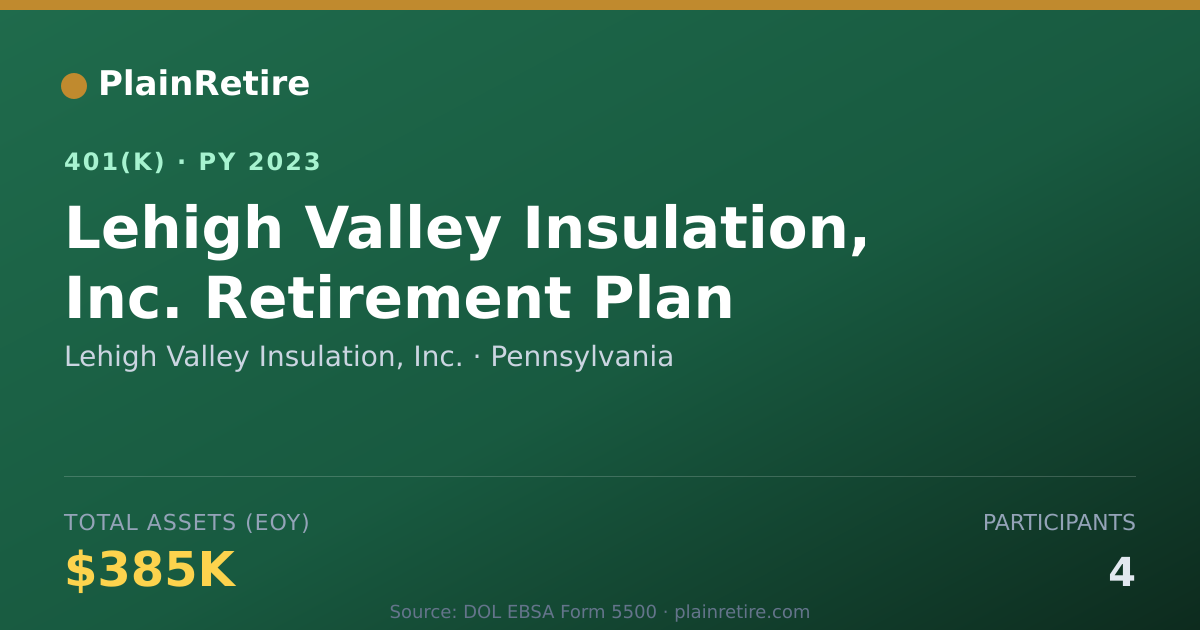 PlainRetire

401(K) · PY 2023

Lehigh Valley Insulation, Inc. Retirement Plan

Lehigh Valley Insulation, Inc. · Pennsylvania

TOTAL ASSETS (EOY)

$385K

PARTICIPANTS

4

Source: DOL EBSA Form 5500 · plainretire.com